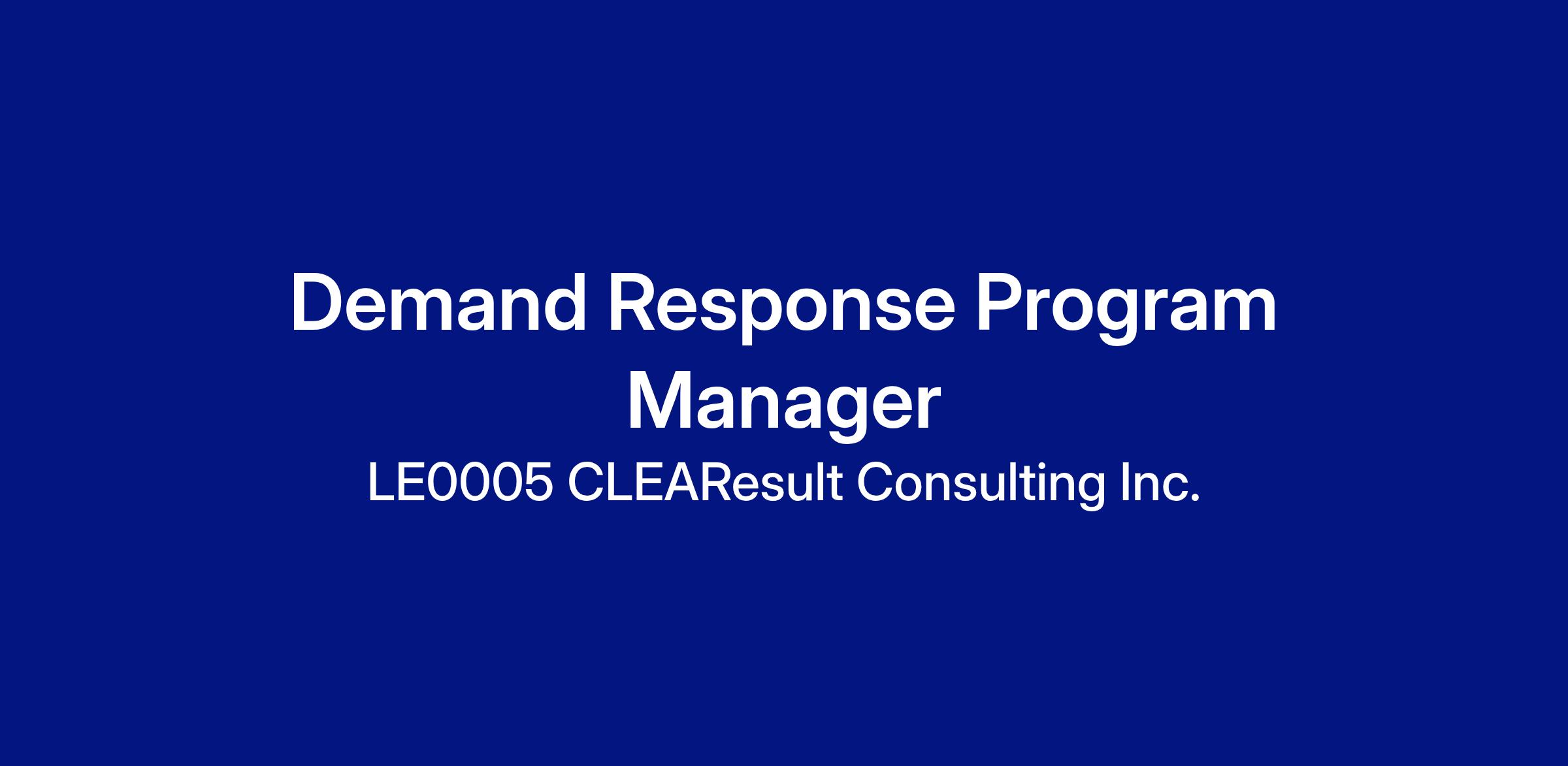 Demand Response Program Manager

LE0005 CLEAResult Consulting Inc.